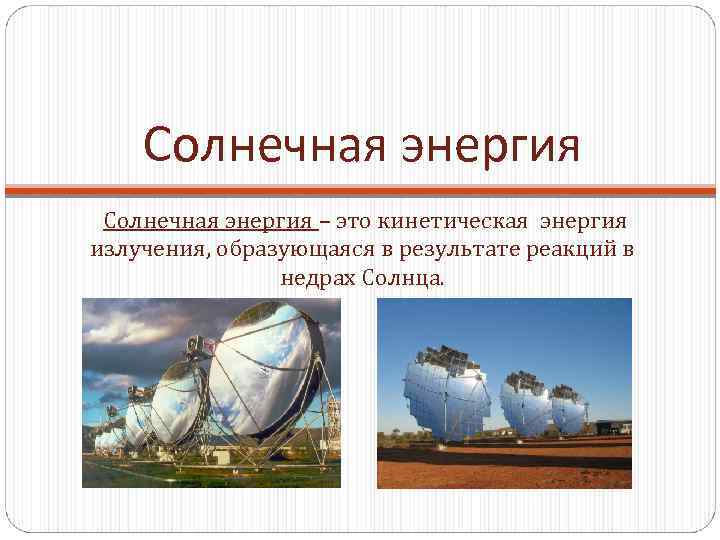 Солнечная энергия

Солнечная энергия – это кинетическая энергия излучения, образующаяся в результате реакций в недрах Солнца.